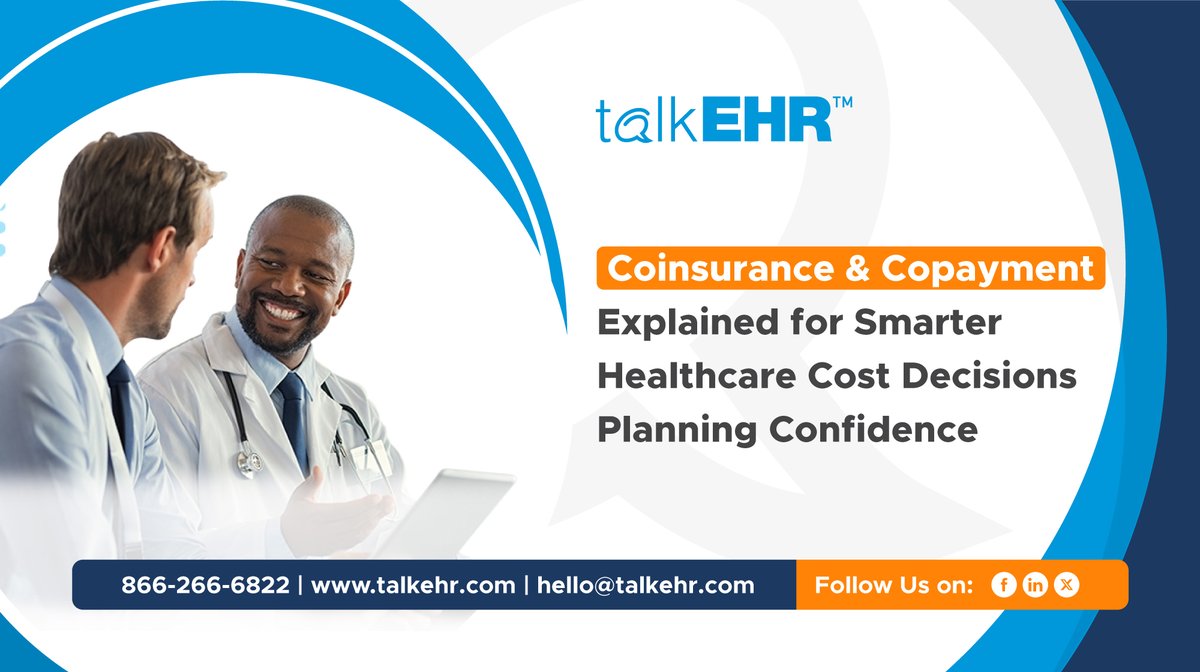 talkEHR™

Coinsurance & Copayment Explained for Smarter Healthcare Cost Decisions Planning Confidence

866-266-6822 | www.talkehr.com | hello@talkehr.com

Follow Us on: